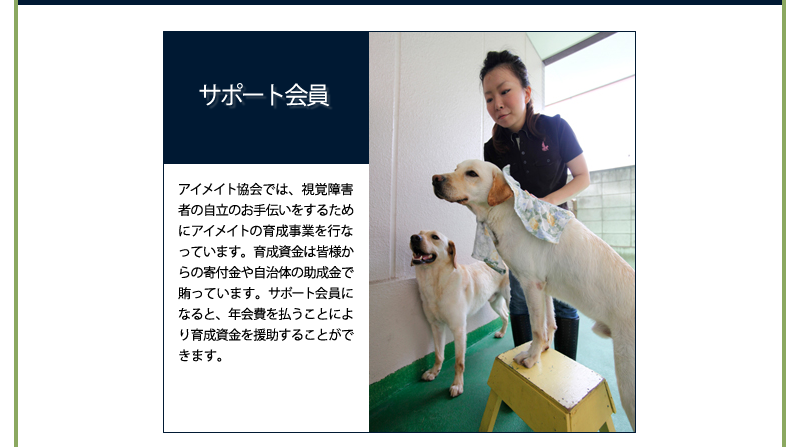 サポート会員

アイメイト協会では、視覚障害者の自立のお手伝いをするためにアイメイトの育成事業を行なっています。育成資金は皆様からの寄付金や自治体の助成金で賄っています。サポート会員になると、年会費を払うことにより育成資金を援助することができます。